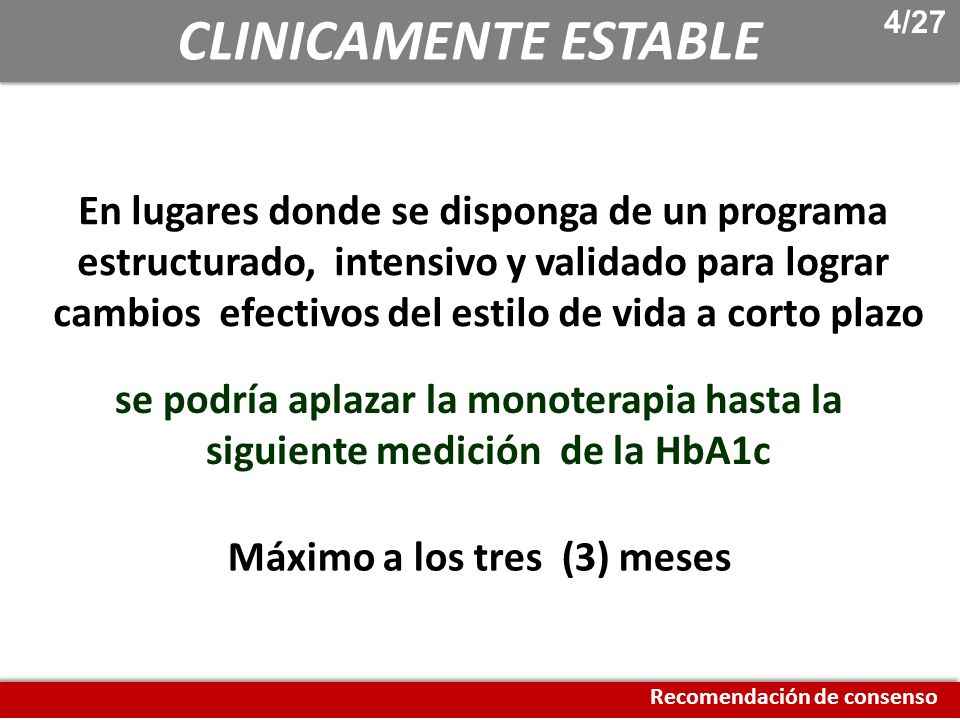 CLINICAMENTE ESTABLE

4/27

En lugares donde se disponga de un programa estructurado, intensivo y validado para lograr cambios efectivos del estilo de vida a corto plazo

se podría aplazar la monoterapia hasta la siguiente medición de la HbA1c

Máximo a los tres (3) meses

Recomendación de consenso